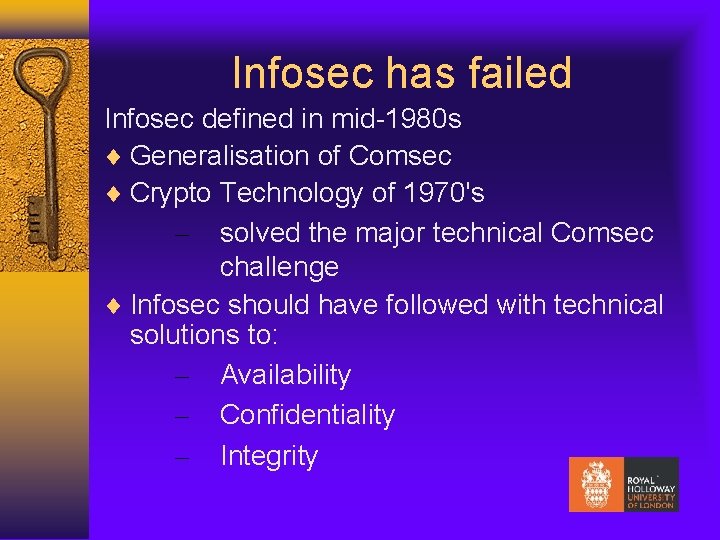 Infosec has failed

Infosec defined in mid-1980s

♦ Generalisation of Comsec

♦ Crypto Technology of 1970's

– solved the major technical Comsec challenge

♦ Infosec should have followed with technical solutions to:

– Availability

– Confidentiality

– Integrity

ROYAL HOLLOWAY UNIVERSITY OF LONDON